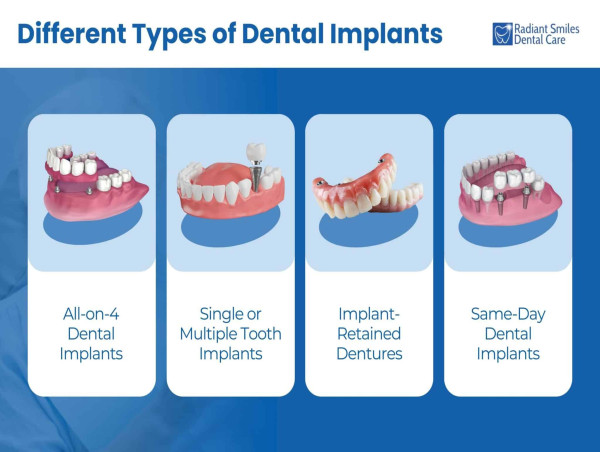 Different Types of Dental Implants

Radiant Smiles Dental Care

All-on-4 Dental Implants

Single or Multiple Tooth Implants

Implant-Retained Dentures

Same-Day Dental Implants